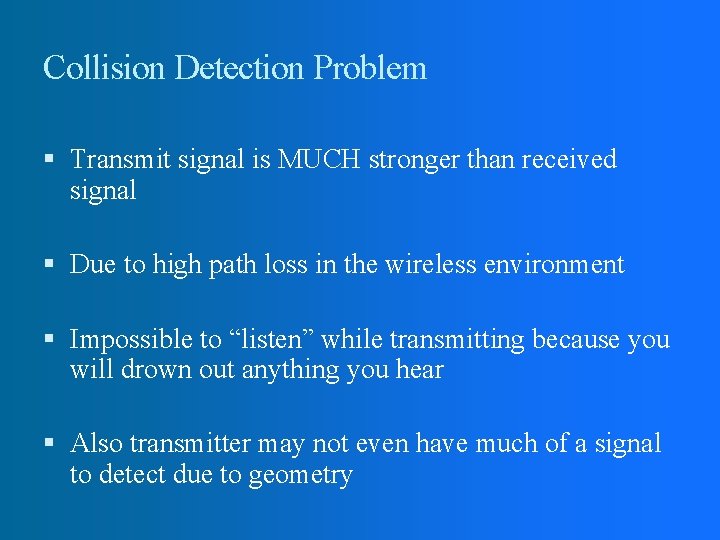 Collision Detection Problem

▪ Transmit signal is MUCH stronger than received signal

▪ Due to high path loss in the wireless environment

▪ Impossible to “listen” while transmitting because you will drown out anything you hear

▪ Also transmitter may not even have much of a signal to detect due to geometry